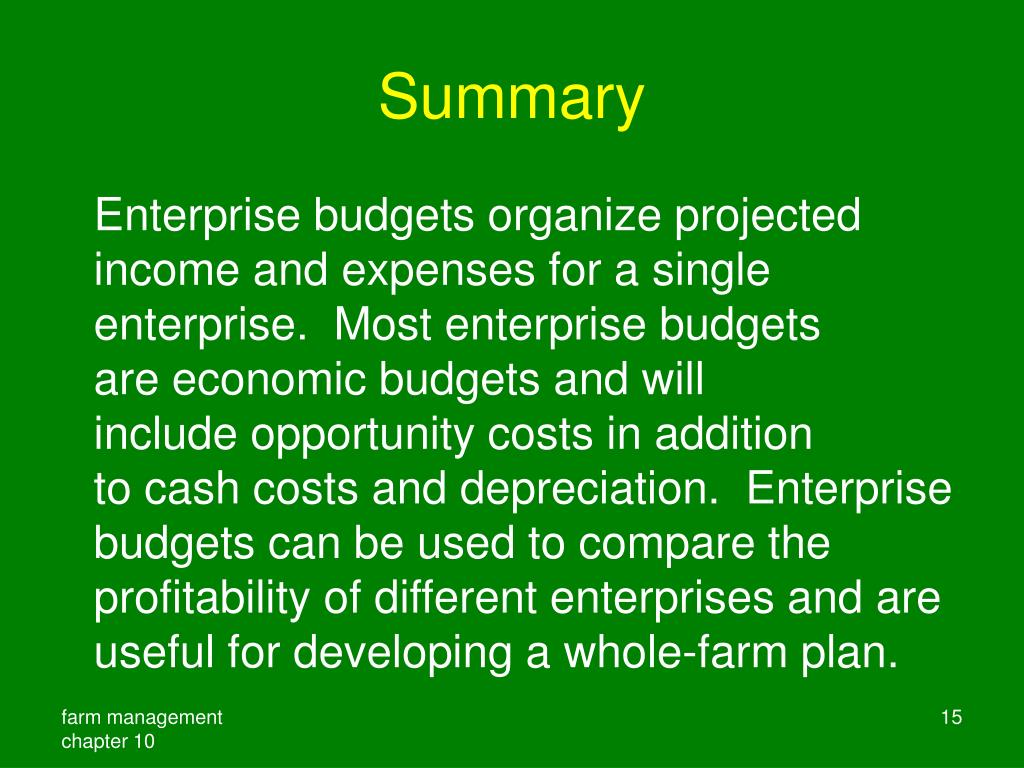 Summary

Enterprise budgets organize projected income and expenses for a single enterprise. Most enterprise budgets are economic budgets and will include opportunity costs in addition to cash costs and depreciation. Enterprise budgets can be used to compare the profitability of different enterprises and are useful for developing a whole-farm plan.

farm management
chapter 10

15